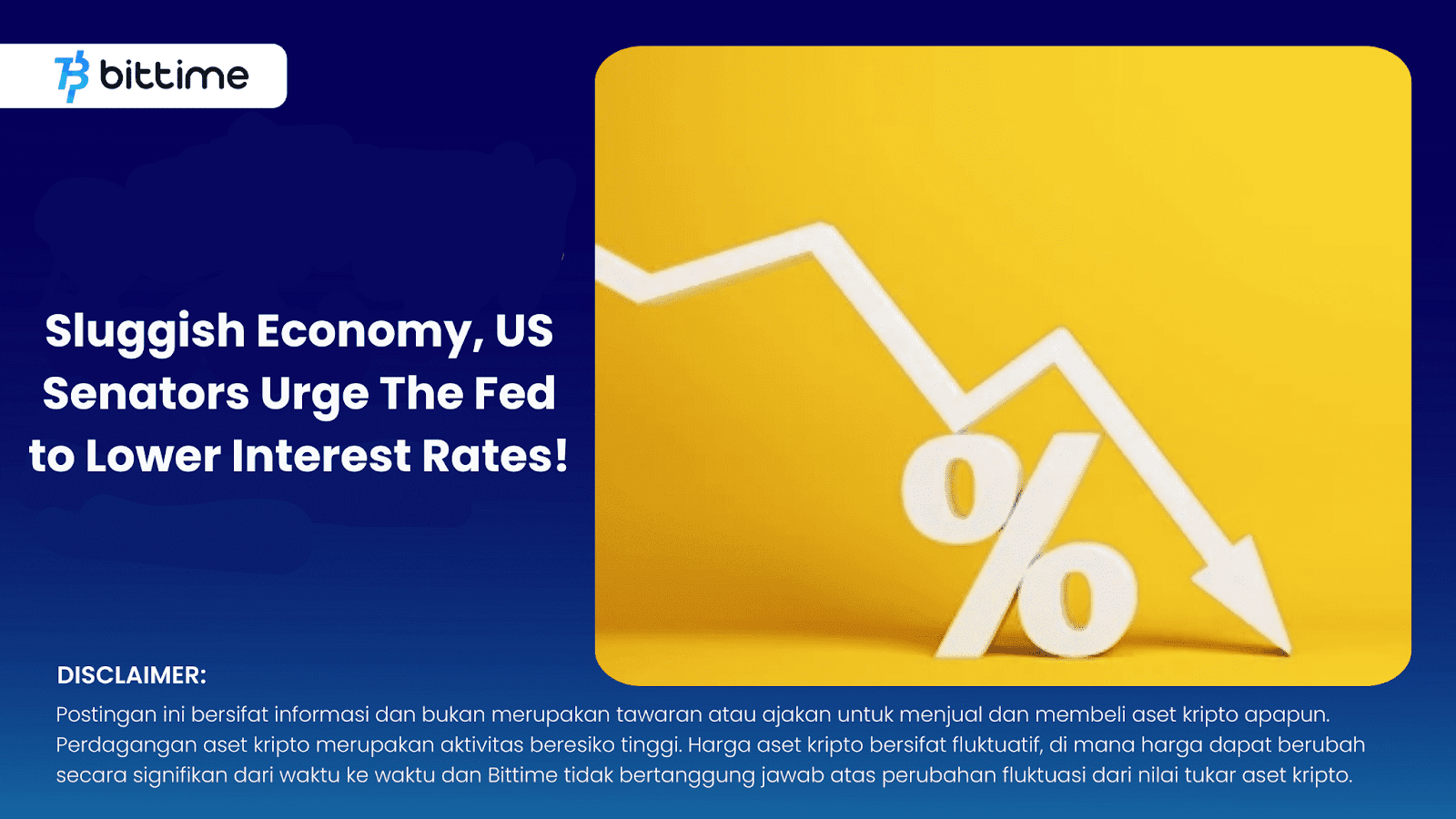 bittime

Sluggish Economy, US Senators Urge The Fed to Lower Interest Rates!

%

DISCLAIMER:
Postingan ini bersifat informasi dan bukan merupakan tawaran atau ajakan untuk menjual dan membeli aset kripto apapun. Perdagangan aset kripto merupakan aktivitas beresiko tinggi. Harga aset kripto bersifat fluktuatif, di mana harga dapat berubah secara signifikan dari waktu ke waktu dan Bittime tidak bertanggung jawab atas perubahan fluktuasi dari nilai tukar aset kripto.